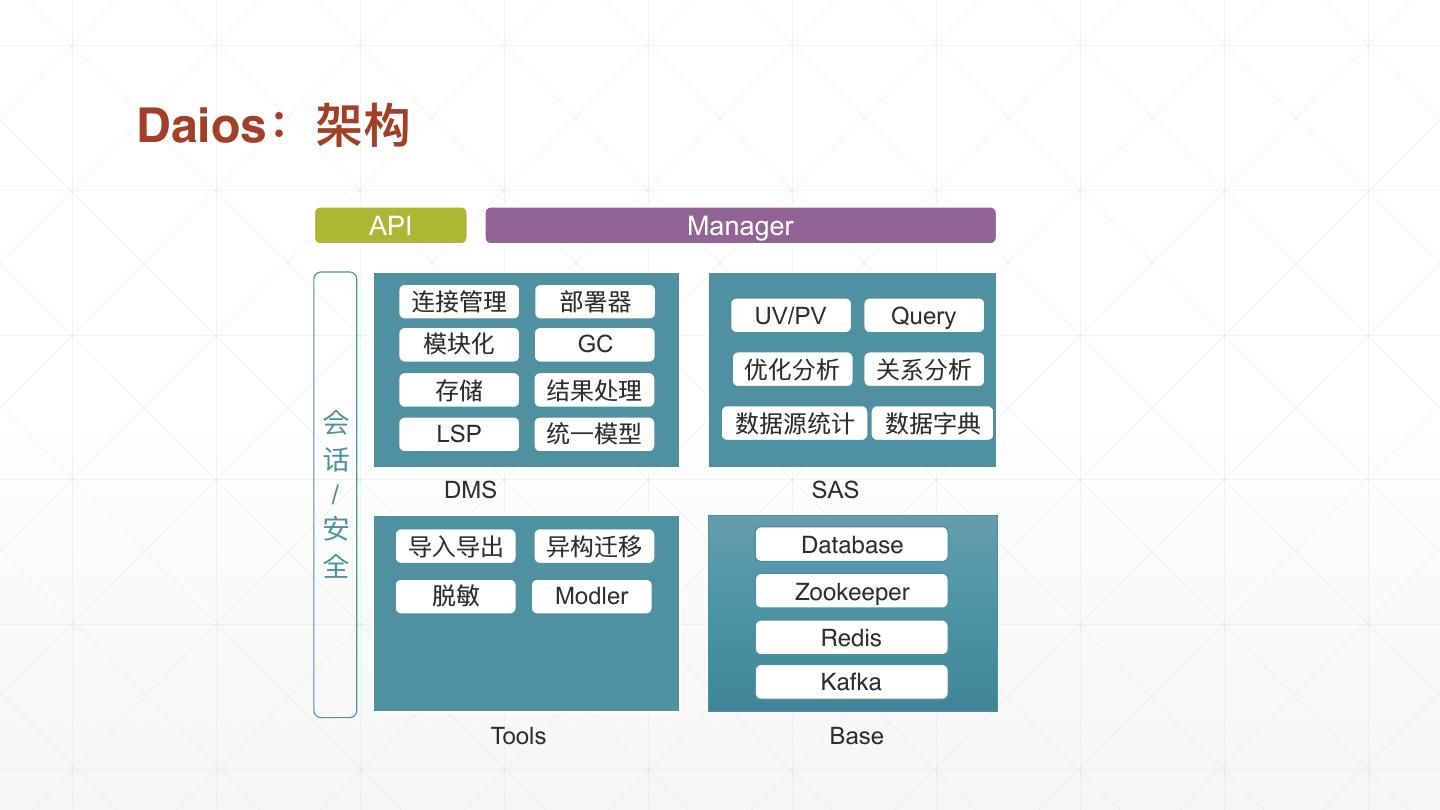 Daios：架构

API

Manager

会话/安全

连接管理
部署器
模块化
GC
存储
结果处理
LSP
统一模型

DMS

UV/PV
Query
优化分析
关系分析
数据源统计
数据字典

SAS

导入导出
异构迁移
脱敏
Modler

Tools

Database
Zookeeper
Redis
Kafka

Base